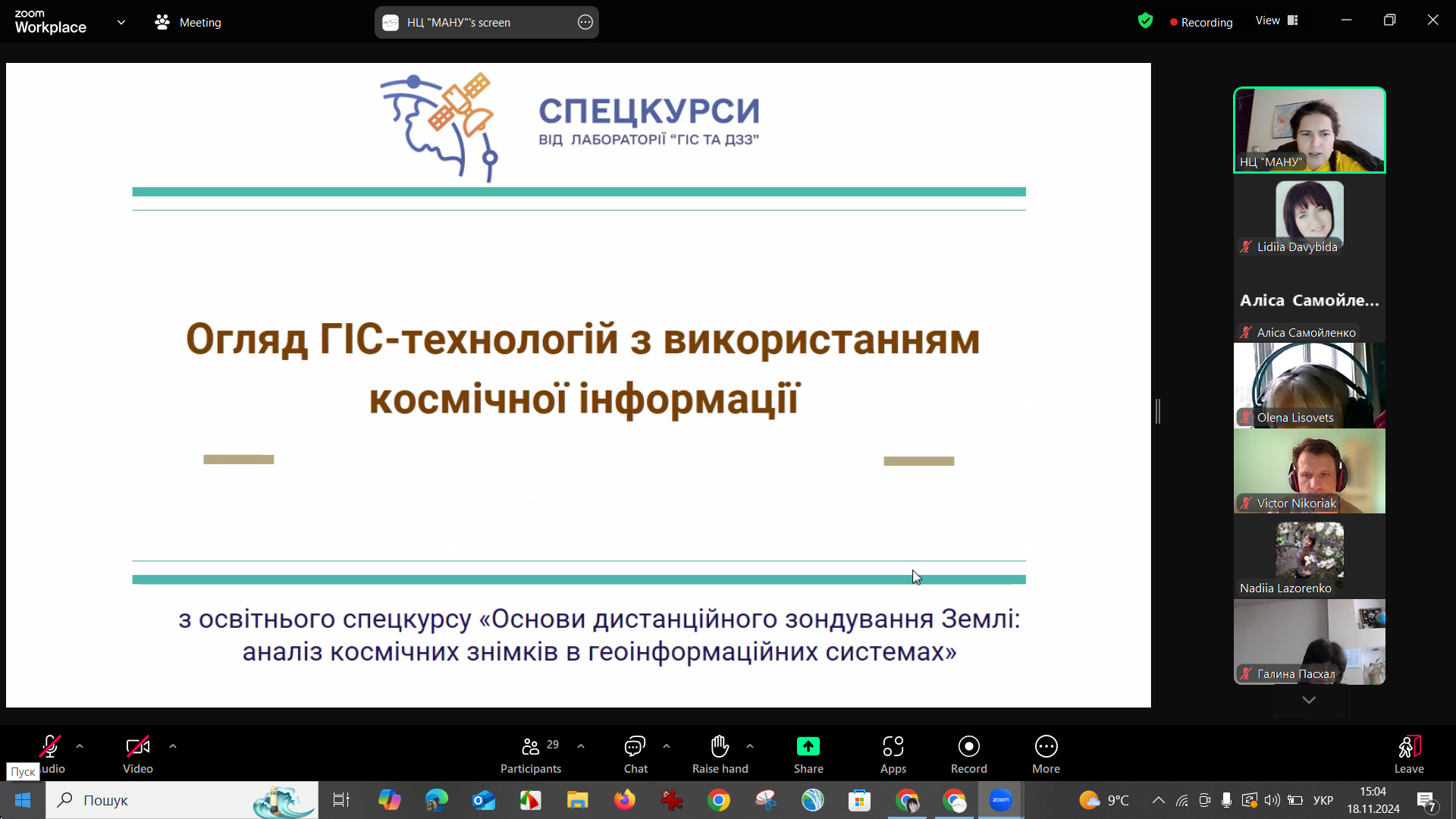 zoom Workplace
Meeting
НЦ "МАНУ"'s screen
Recording
View

СПЕЦКУРСИ
ВІД ЛАБОРАТОРІЇ "ГІС ТА ДЗЗ"

Огляд ГІС-технологій з використанням космічної інформації

з освітнього спецкурсу «Основи дистанційного зондування Землі: аналіз космічних знімків в геоінформаційних системах»

НЦ "МАНУ"
Lidiia Davybida
Аліса Самойле...
Аліса Самойленко
Olena Lisovets
Victor Nikoriak
Nadiia Lazorenko
Галина Пасхал

Пуск udio
Video
29
Participants
Chat
Raise hand
Share
Apps
Record
More
Leave

Пошук
9°C
УКР
15:04
18.11.2024
7